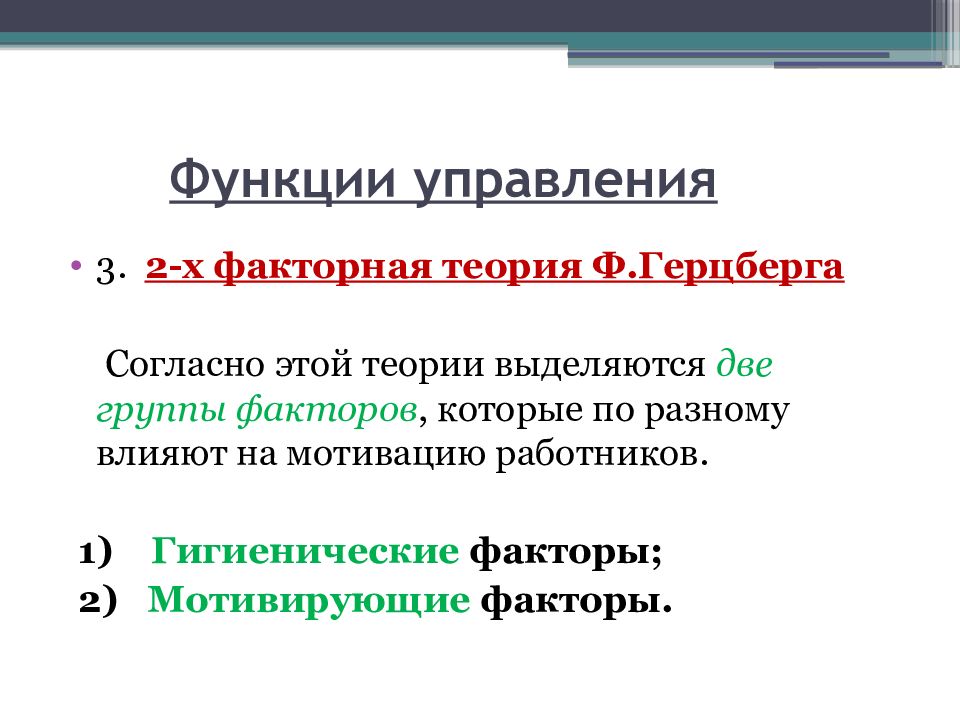 Функции управления

• 3. 2-х факторная теория Ф.Герцберга

Согласно этой теории выделяются две группы факторов, которые по разному влияют на мотивацию работников.

1) Гигиенические факторы;
2) Мотивирующие факторы.